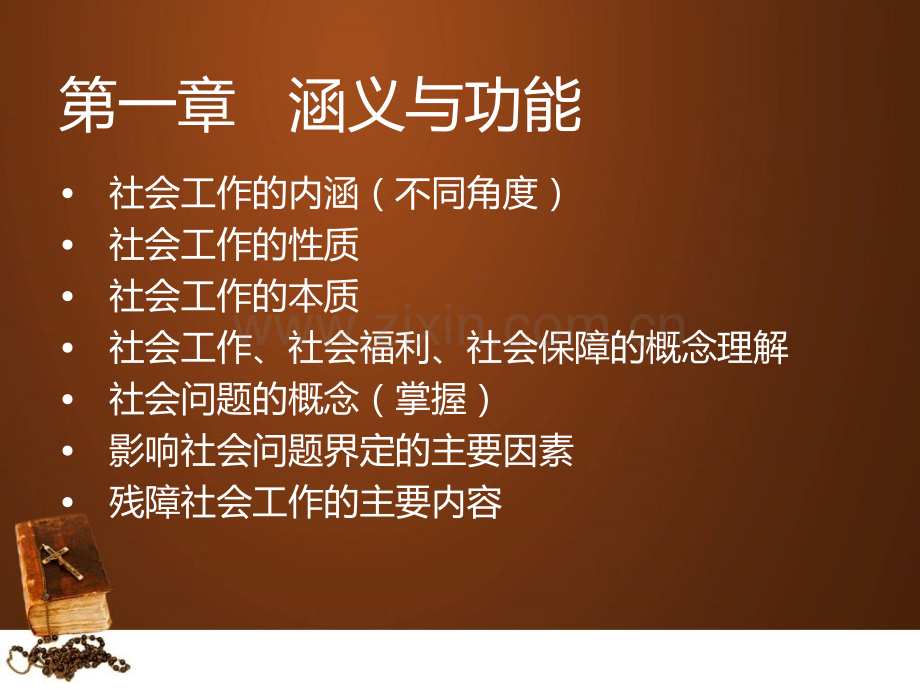 第一章　涵义与功能

• 社会工作的内涵（不同角度）
• 社会工作的性质
• 社会工作的本质
• 社会工作、社会福利、社会保障的概念理解
• 社会问题的概念（掌握）
• 影响社会问题界定的主要因素
• 残障社会工作的主要内容

www.zixin.com.cn